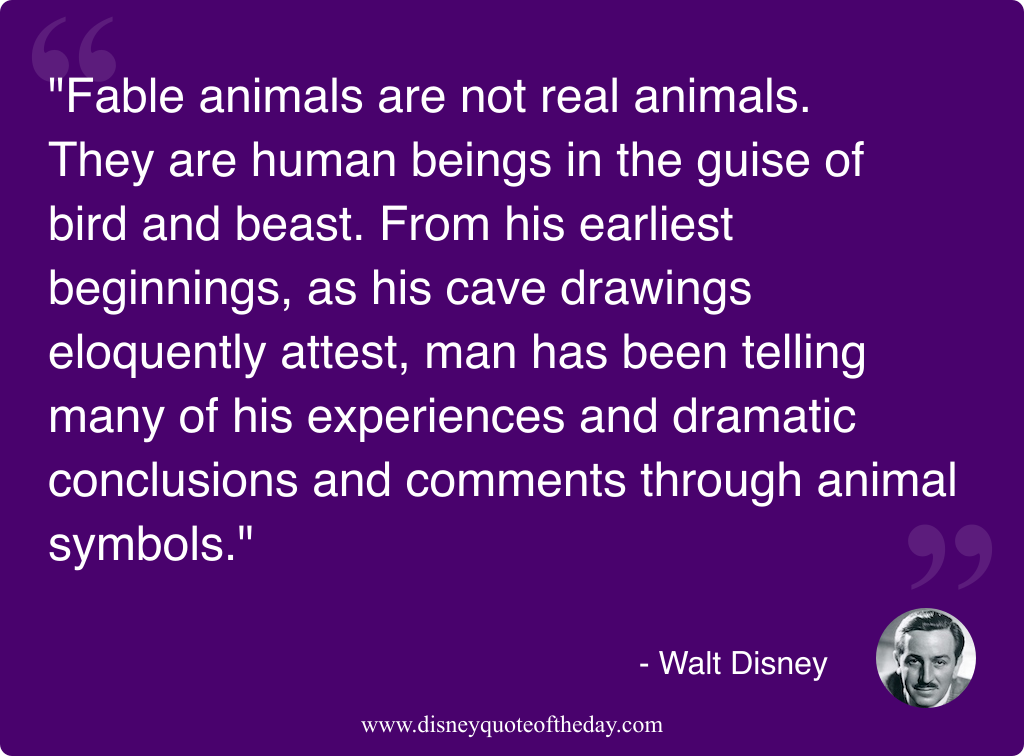 "Fable animals are not real animals. They are human beings in the guise of bird and beast. From his earliest beginnings, as his cave drawings eloquently attest, man has been telling many of his experiences and dramatic conclusions and comments through animal symbols."

- Walt Disney

www.disneyquoteoftheday.com